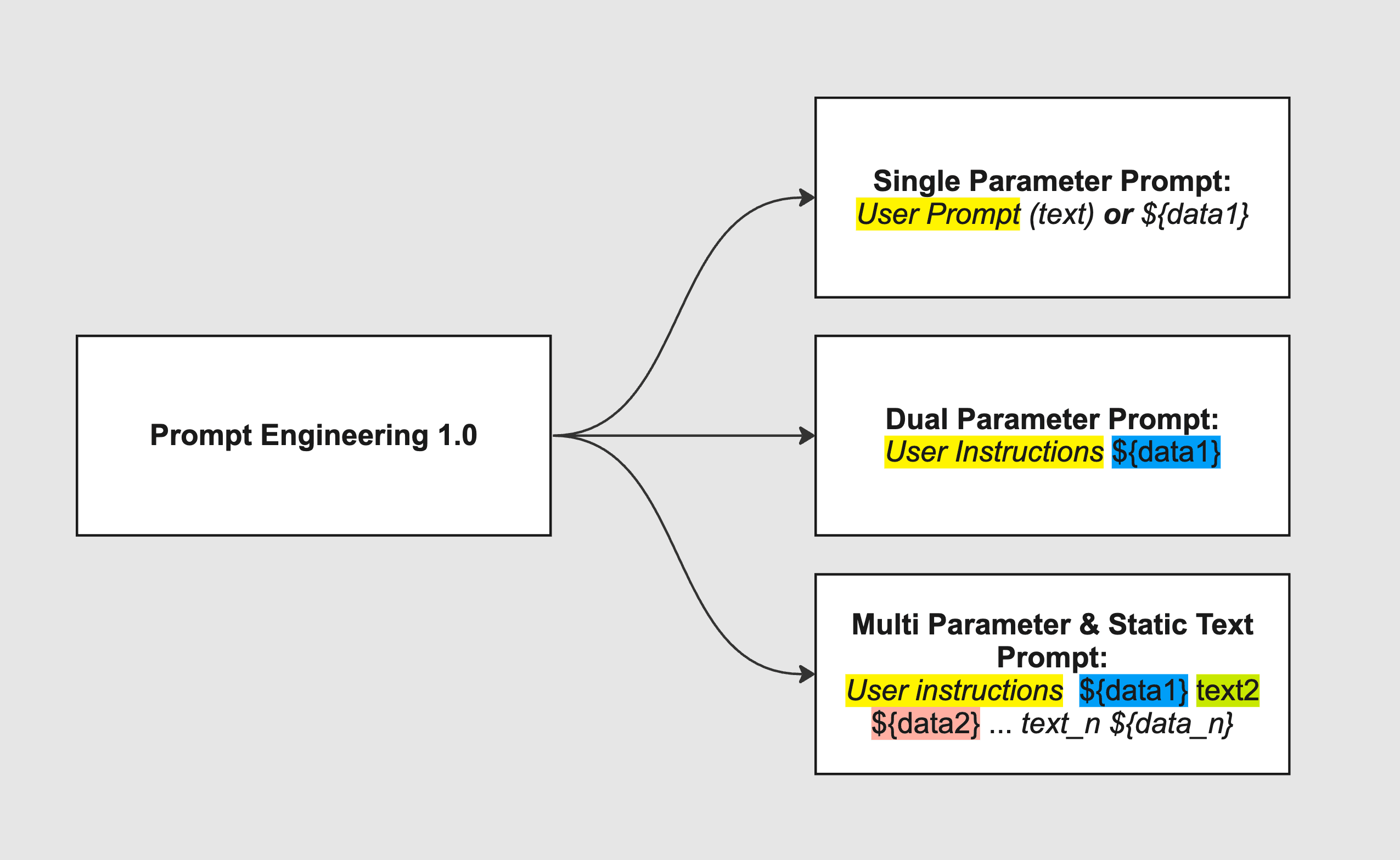 Prompt Engineering 1.0

Single Parameter Prompt:
User Prompt (text) or ${data1}

Dual Parameter Prompt:
User Instructions ${data1}

Multi Parameter & Static Text Prompt:
User instructions ${data1} text2 ${data2} ... text_n ${data_n}